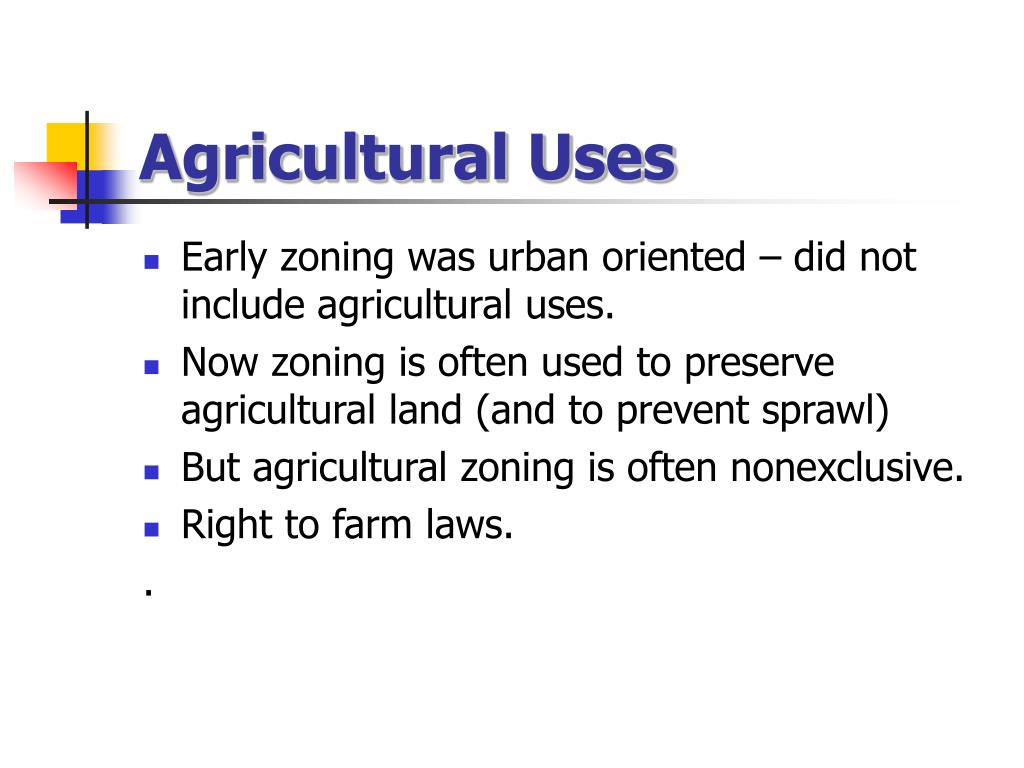 Agricultural Uses

- Early zoning was urban oriented – did not include agricultural uses.
- Now zoning is often used to preserve agricultural land (and to prevent sprawl)
- But agricultural zoning is often nonexclusive.
- Right to farm laws.

.